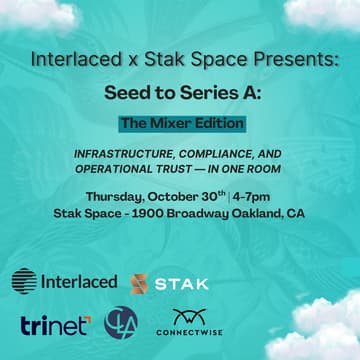 Interlaced x Stak Space Presents:

Seed to Series A:

The Mixer Edition

INFRASTRUCTURE, COMPLIANCE, AND OPERATIONAL TRUST — IN ONE ROOM

Thursday, October 30$^{th}$ | 4-7pm
Stak Space - 1900 Broadway Oakland, CA

Interlaced

STAK

trinet

CLA

CONNECTWISE